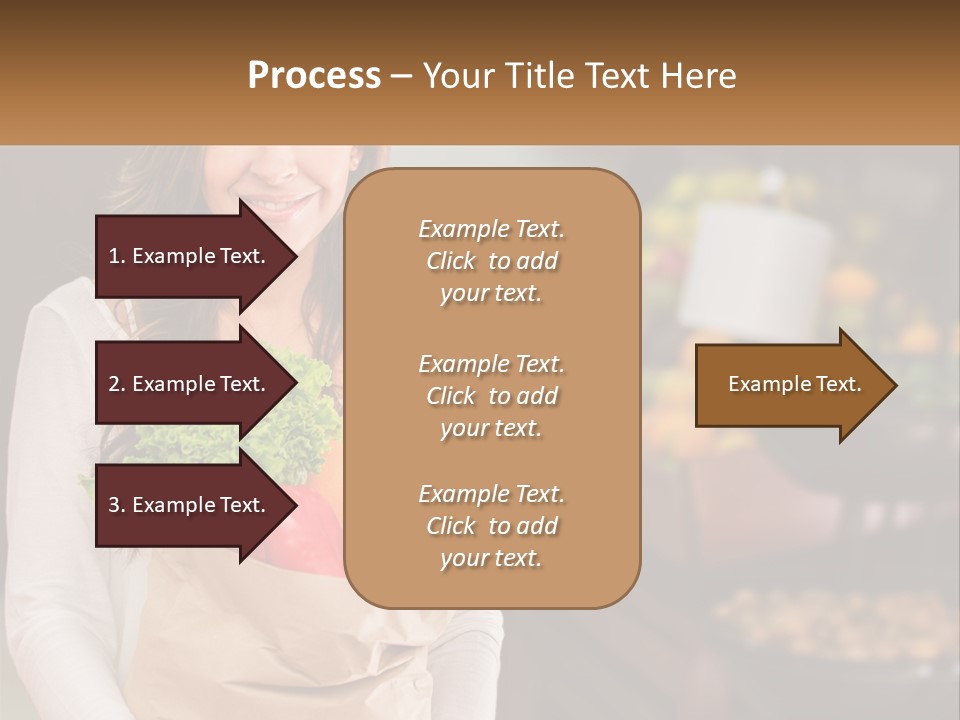 Process – Your Title Text Here

1. Example Text.

2. Example Text.

3. Example Text.

Example Text. Click to add your text.

Example Text. Click to add your text.

Example Text. Click to add your text.

Example Text.